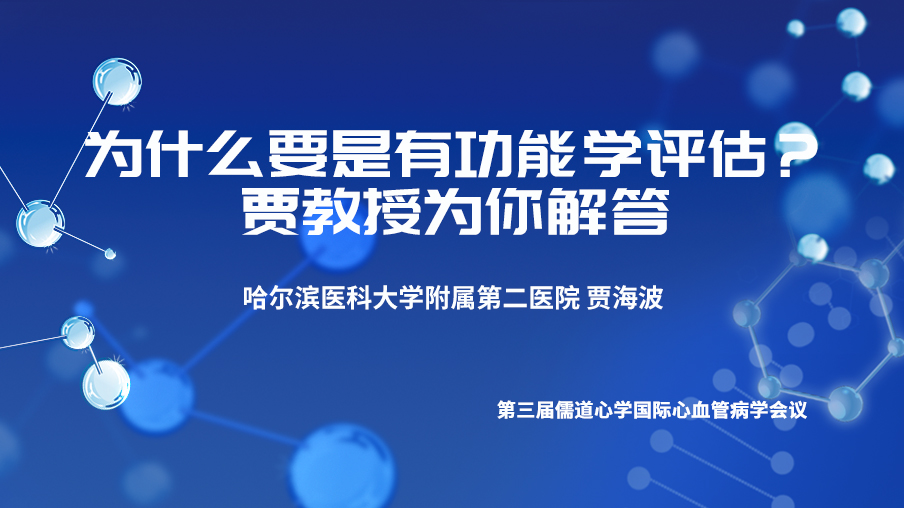 为什么要是有功能学评估？
贾教授为你解答

哈尔滨医科大学附属第二医院 贾海波

第三届儒道心学国际心血管病学会议